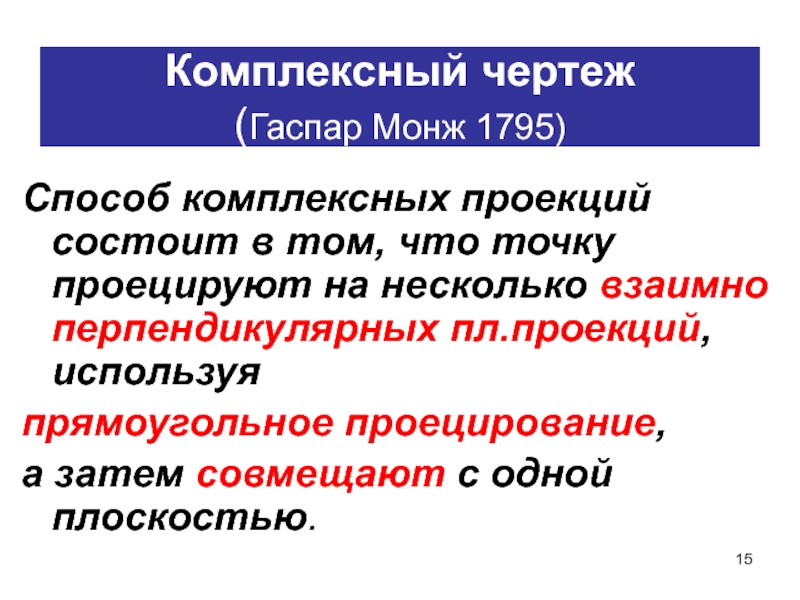 Комплексный чертеж
(Гаспар Монж 1795)

Способ комплексных проекций состоит в том, что точку проецируют на несколько взаимно перпендикулярных пл.проекций, используя

прямоугольное проецирование,

а затем совмещают с одной плоскостью.

15